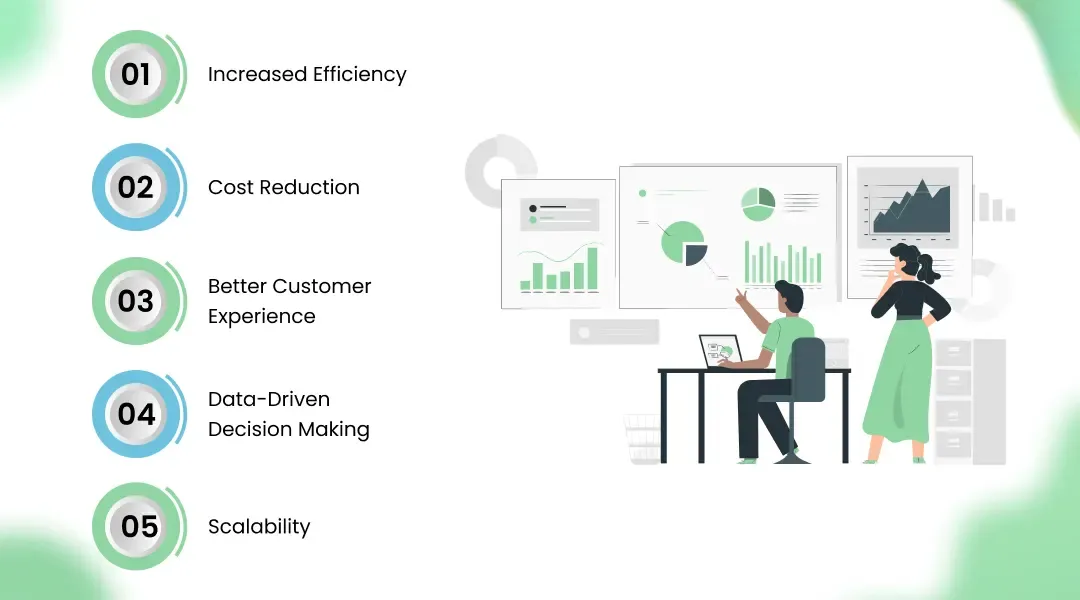 01 Increased Efficiency

02 Cost Reduction

03 Better Customer Experience

04 Data-Driven Decision Making

05 Scalability